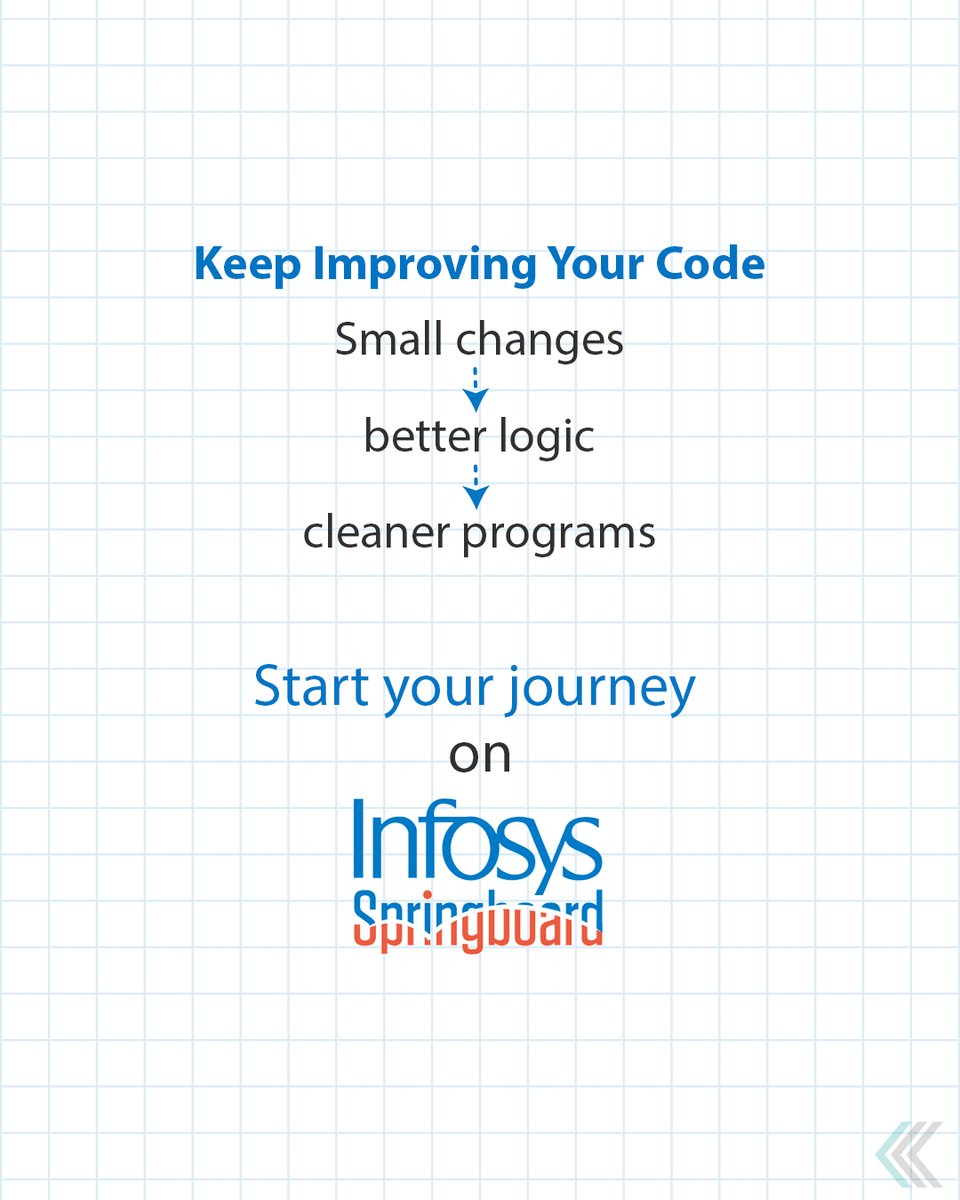 Keep Improving Your Code

Small changes

better logic

cleaner programs

Start your journey
on

Infosys
Springboard